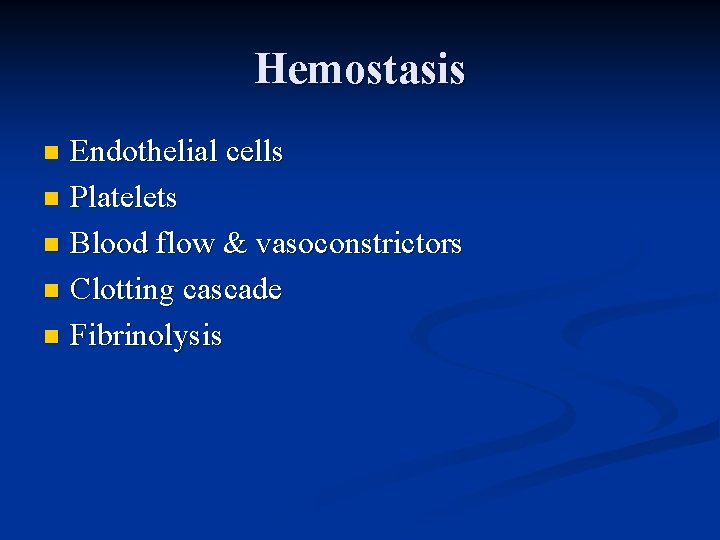 Hemostasis

- Endothelial cells
- Platelets
- Blood flow & vasoconstrictors
- Clotting cascade
- Fibrinolysis